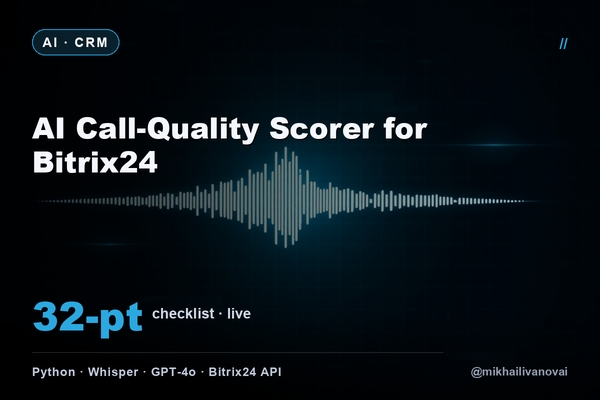 AI · CRM

//

AI Call-Quality Scorer for Bitrix24

32-pt checklist · live

Python · Whisper · GPT-4o · Bitrix24 API

@mikhailivanovai